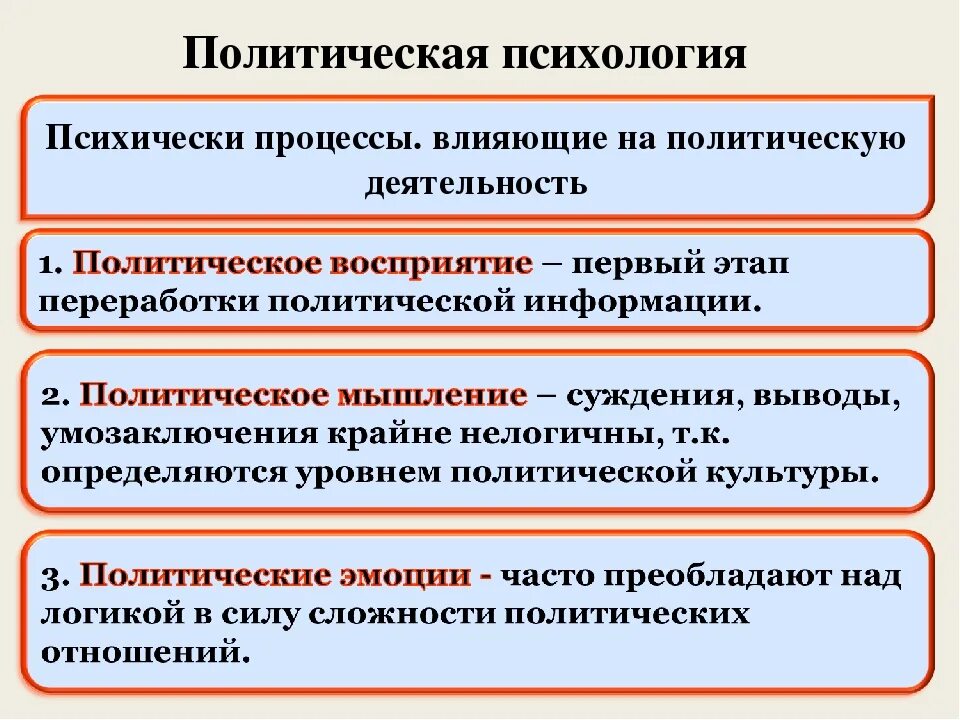 Политическая психология

Психически процессы. влияющие на политическую деятельность

1. Политическое восприятие – первый этап переработки политической информации.

2. Политическое мышление – суждения, выводы, умозаключения крайне нелогичны, т.к. определяются уровнем политической культуры.

3. Политические эмоции - часто преобладают над логикой в силу сложности политических отношений.